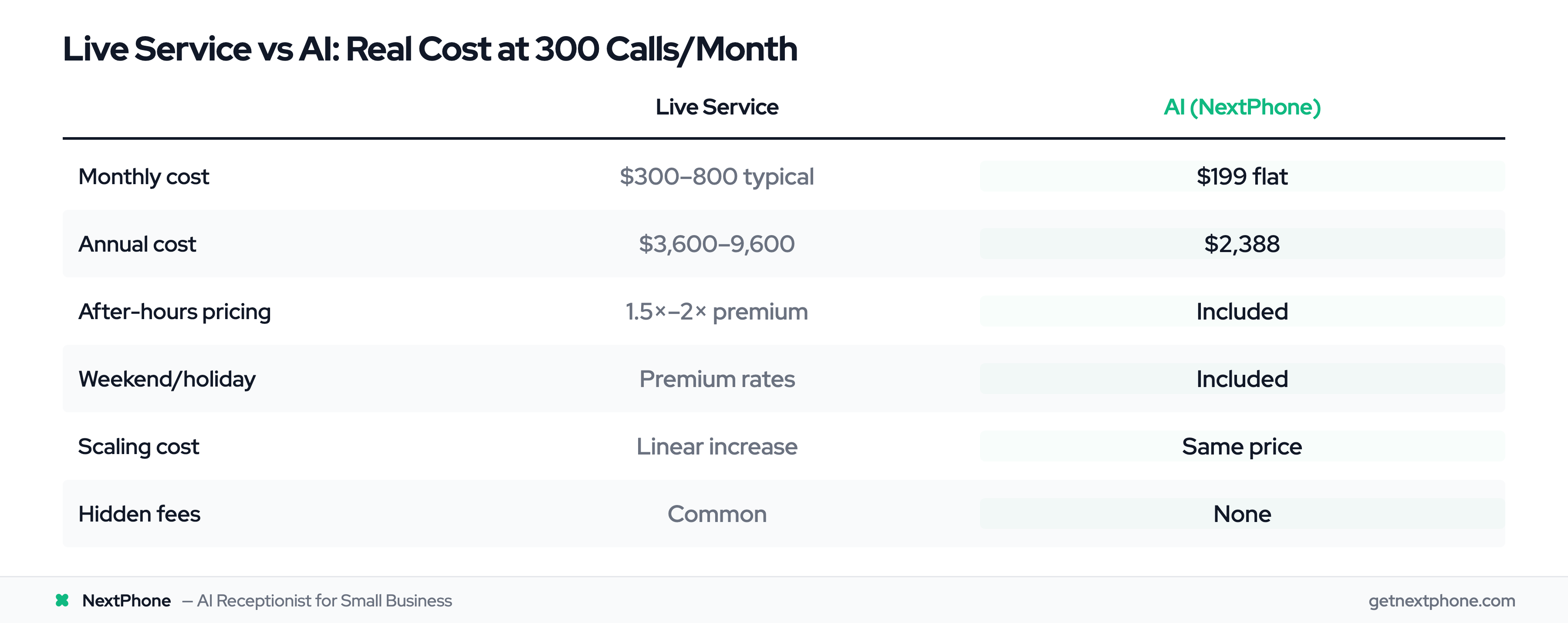 Live Service vs AI: Real Cost at 300 Calls/Month

| | Live Service | AI (NextPhone) |
|---|---|---|
| Monthly cost | \$300–800 typical | \$199 flat |
| Annual cost | \$3,600–9,600 | \$2,388 |
| After-hours pricing | 1.5×–2× premium | Included |
| Weekend/holiday | Premium rates | Included |
| Scaling cost | Linear increase | Same price |
| Hidden fees | Common | None |

NextPhone — AI Receptionist for Small Business

getnextphone.com